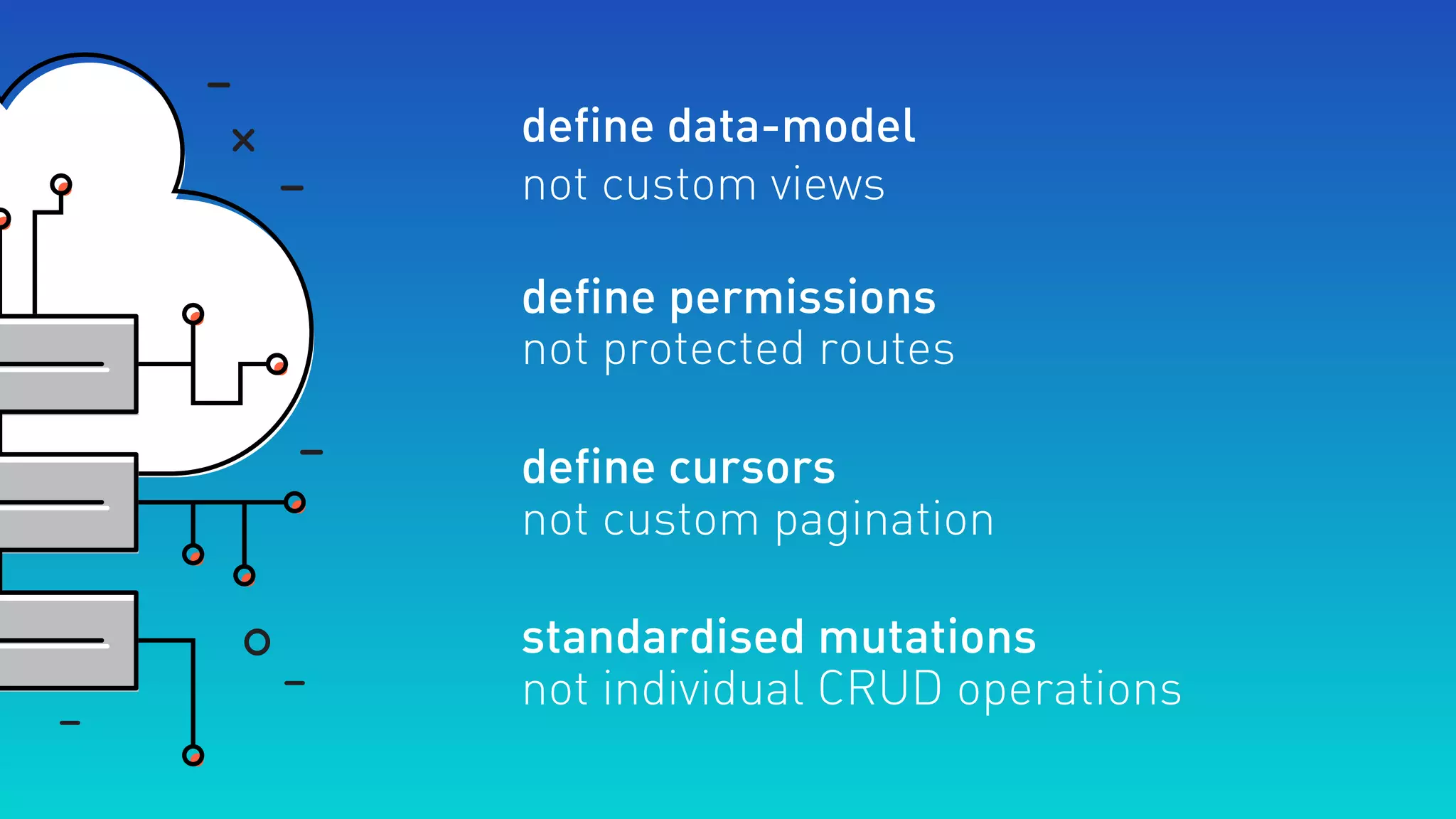 define data-model
not custom views

define permissions
not protected routes

define cursors
not custom pagination

standardised mutations
not individual CRUD operations